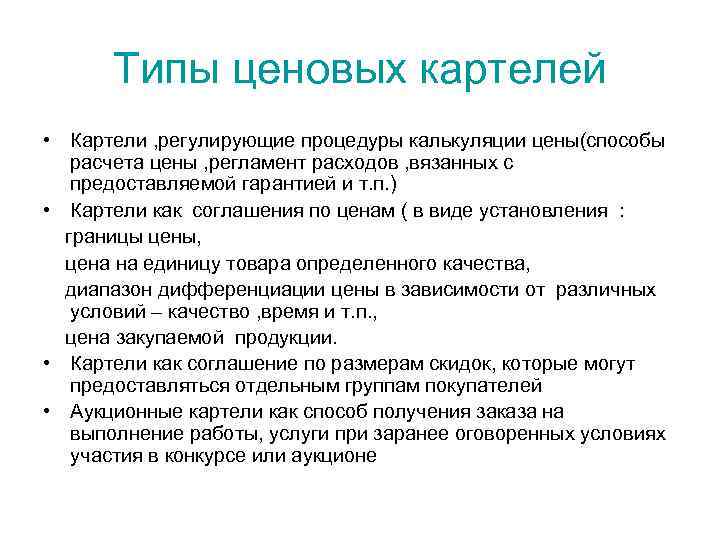 Типы ценовых картелей

• Картели ,регулирующие процедуры калькуляции цены(способы расчета цены ,регламент расходов ,вязанных с предоставляемой гарантией и т.п.)

• Картели как соглашения по ценам ( в виде установления :

границы цены,

цена на единицу товара определенного качества,

диапазон дифференциации цены в зависимости от различных условий – качество ,время и т.п.,

цена закупаемой продукции.

• Картели как соглашение по размерам скидок, которые могут предоставляться отдельным группам покупателей

• Аукционные картели как способ получения заказа на выполнение работы, услуги при заранее оговоренных условиях участия в конкурсе или аукционе